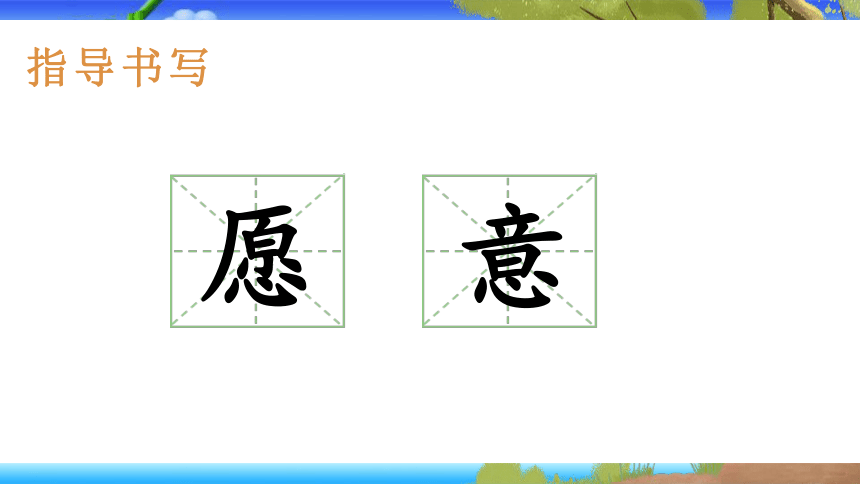 指导书写

愿 意